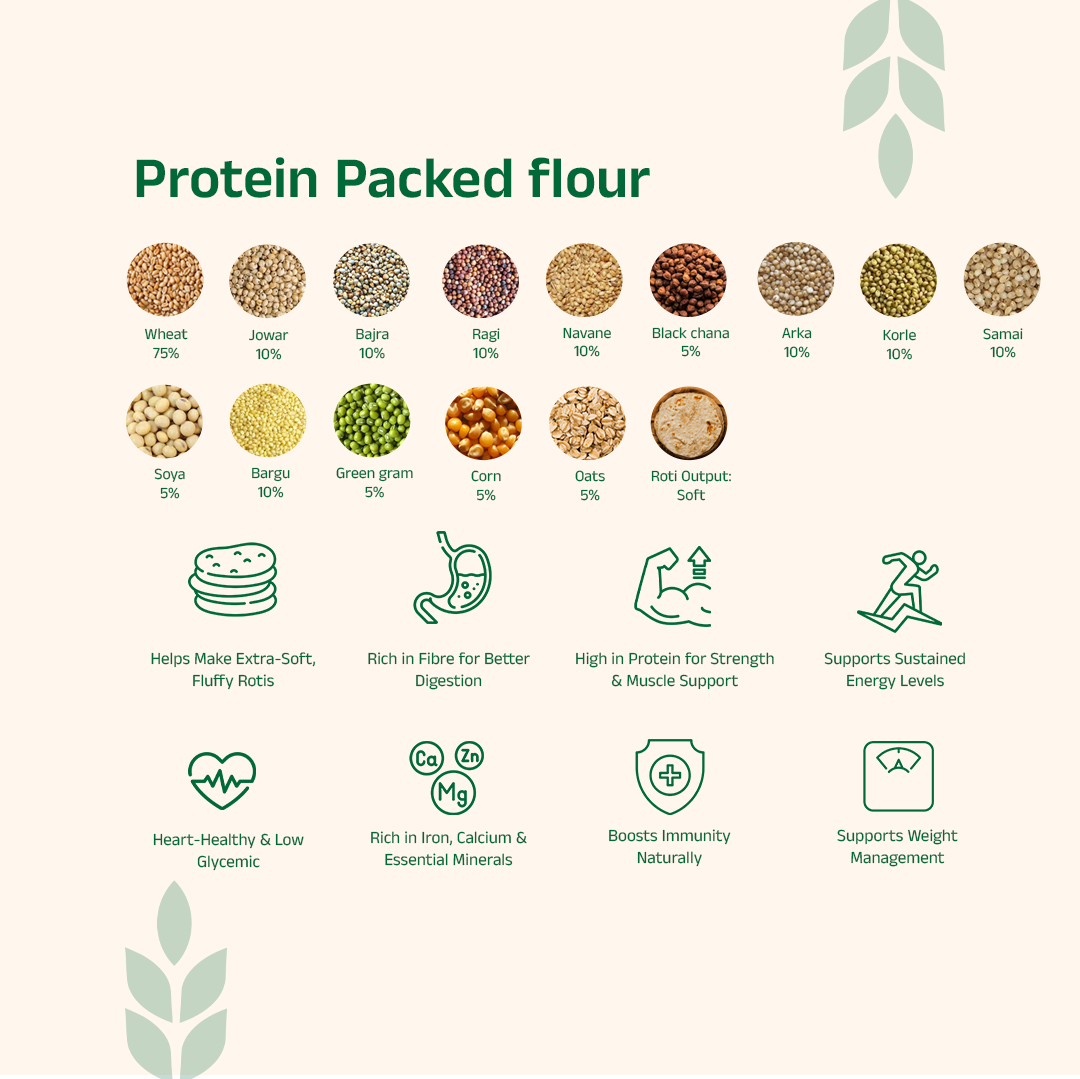 Protein Packed flour

Wheat
75%

Jowar
10%

Bajra
10%

Ragi
10%

Navane
10%

Black chana
5%

Arka
10%

Korle
10%

Samai
10%

Soya
5%

Bargu
10%

Green gram
5%

Corn
5%

Oats
5%

Roti Output:
Soft

Helps Make Extra-Soft, Fluffy Rotis

Rich in Fibre for Better Digestion

High in Protein for Strength & Muscle Support

Supports Sustained Energy Levels

Heart-Healthy & Low Glycemic

Ca Zn Mg

Rich in Iron, Calcium & Essential Minerals

Boosts Immunity Naturally

Supports Weight Management